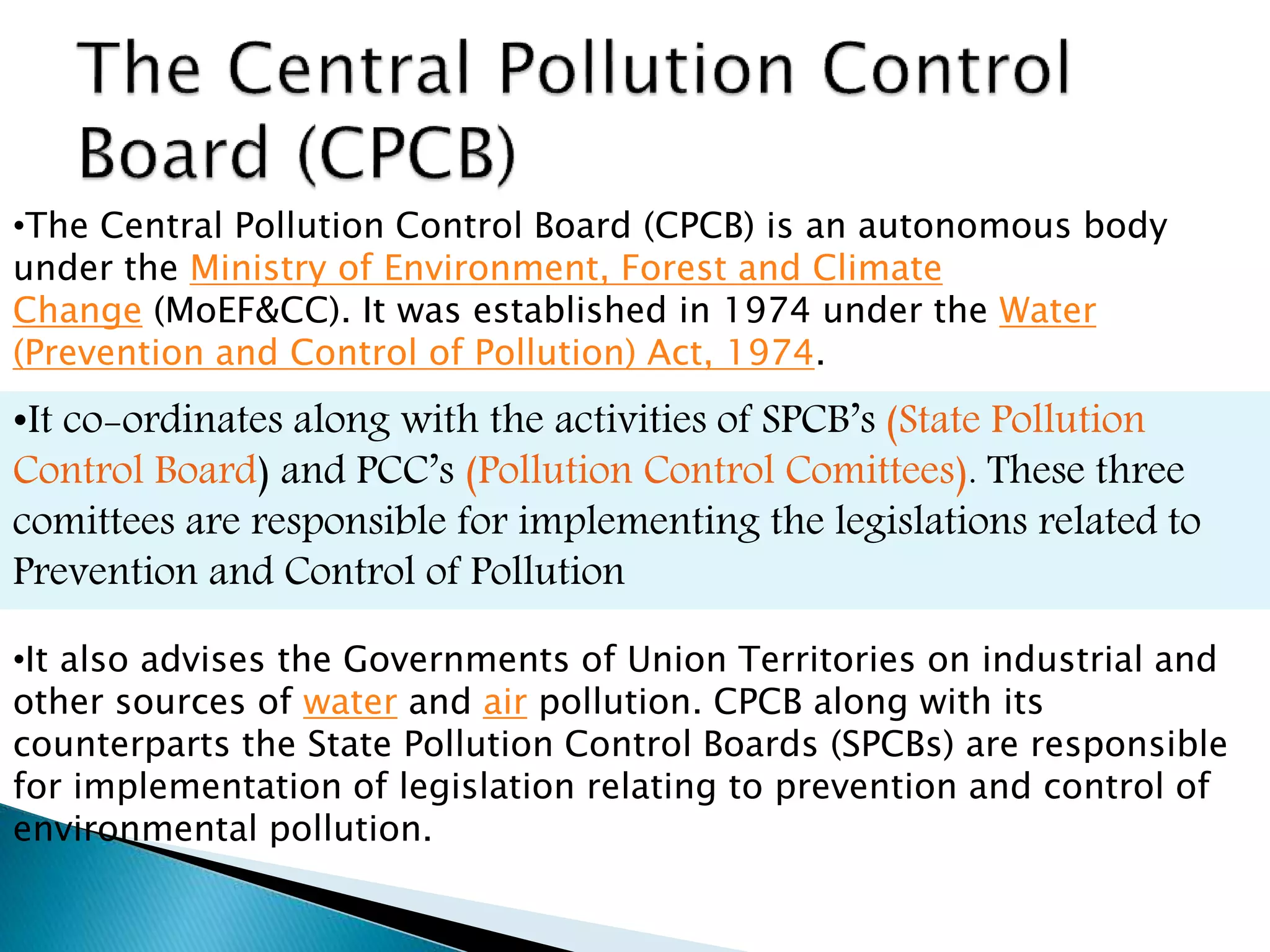 The Central Pollution Control Board (CPCB)

•The Central Pollution Control Board (CPCB) is an autonomous body under the Ministry of Environment, Forest and Climate Change (MoEF&CC). It was established in 1974 under the Water (Prevention and Control of Pollution) Act, 1974.

•It co-ordinates along with the activities of SPCB's (State Pollution Control Board) and PCC's (Pollution Control Comittees). These three comittees are responsible for implementing the legislations related to Prevention and Control of Pollution

•It also advises the Governments of Union Territories on industrial and other sources of water and air pollution. CPCB along with its counterparts the State Pollution Control Boards (SPCBs) are responsible for implementation of legislation relating to prevention and control of environmental pollution.